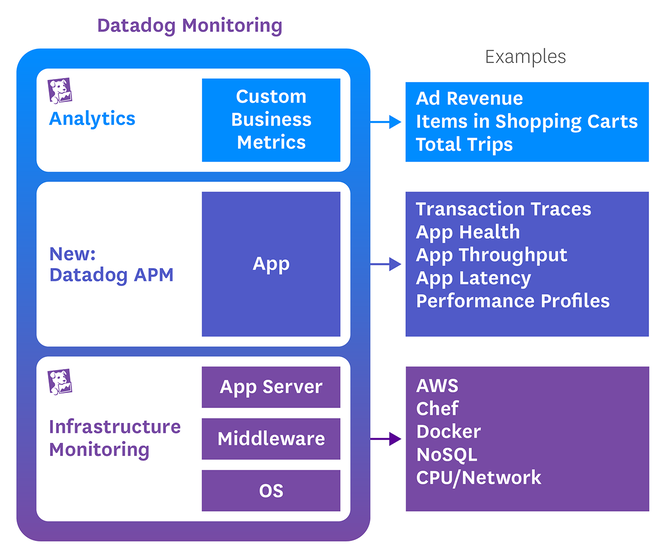 Datadog Monitoring

Examples

Analytics

Custom Business Metrics

Ad Revenue
Items in Shopping Carts
Total Trips

New: Datadog APM

App

Transaction Traces
App Health
App Throughput
App Latency
Performance Profiles

Infrastructure Monitoring

App Server

Middleware

OS

AWS
Chef
Docker
NoSQL
CPU/Network